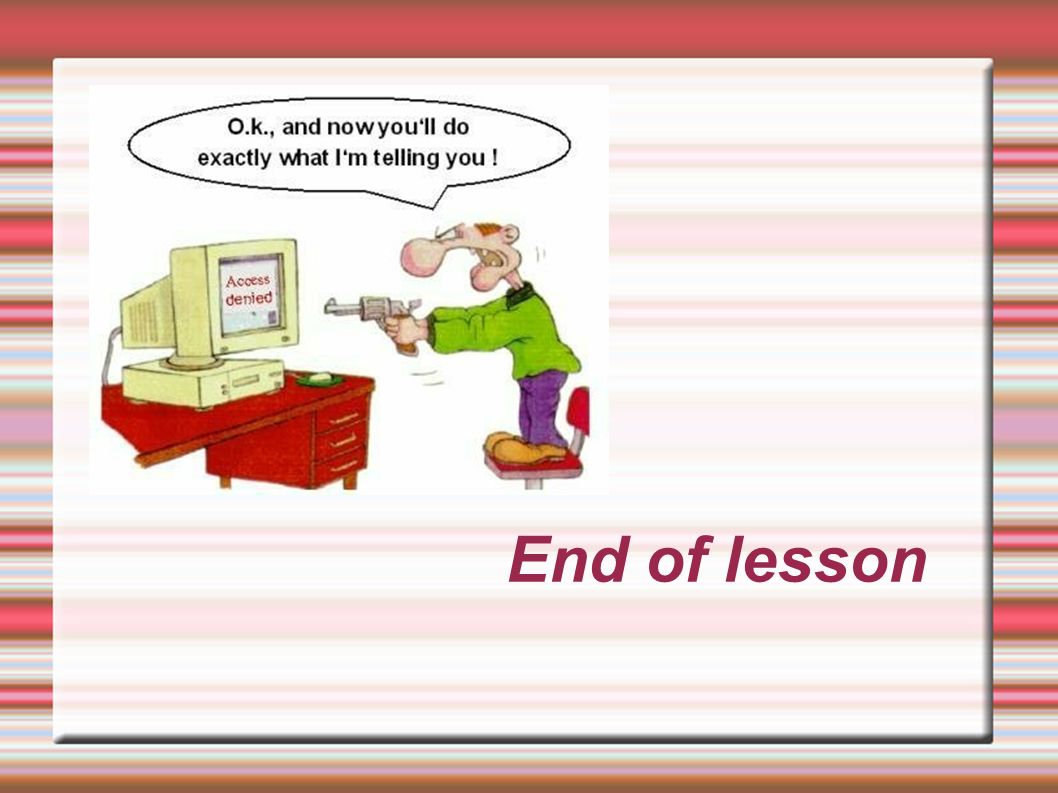 O.k., and now you'll do exactly what I'm telling you !

Access denied

End of lesson